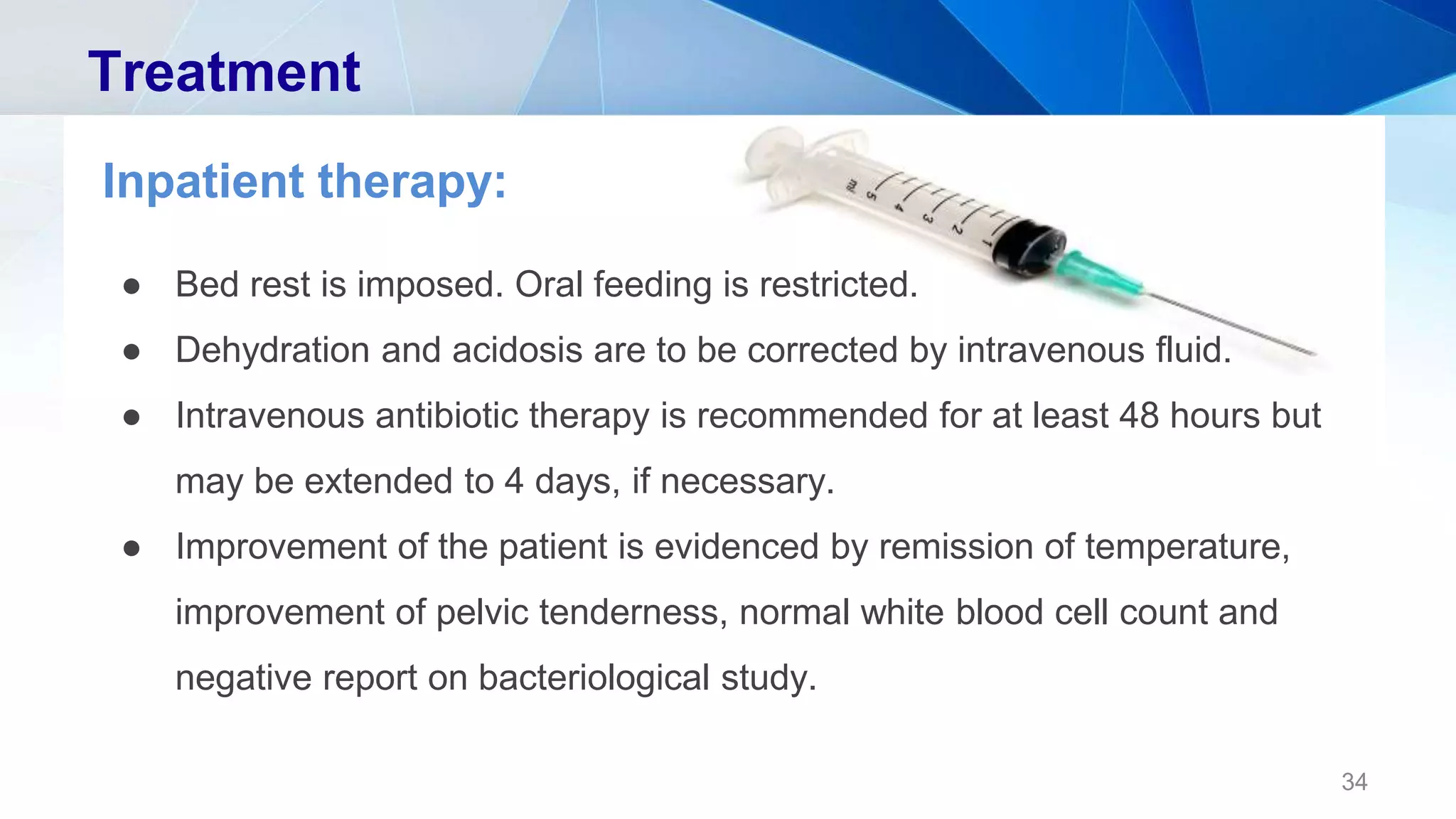 Treatment

Inpatient therapy:

ml 5 4 3 2 1

● Bed rest is imposed. Oral feeding is restricted.
● Dehydration and acidosis are to be corrected by intravenous fluid.
● Intravenous antibiotic therapy is recommended for at least 48 hours but may be extended to 4 days, if necessary.
● Improvement of the patient is evidenced by remission of temperature, improvement of pelvic tenderness, normal white blood cell count and negative report on bacteriological study.

34